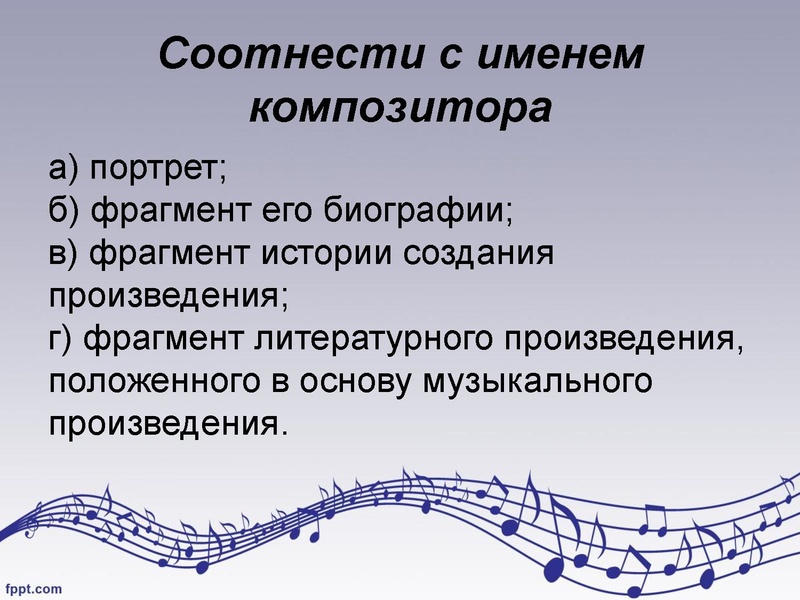 Соотнести с именем композитора

а) портрет;
б) фрагмент его биографии;
в) фрагмент истории создания произведения;
г) фрагмент литературного произведения, положенного в основу музыкального произведения.

fppt.com